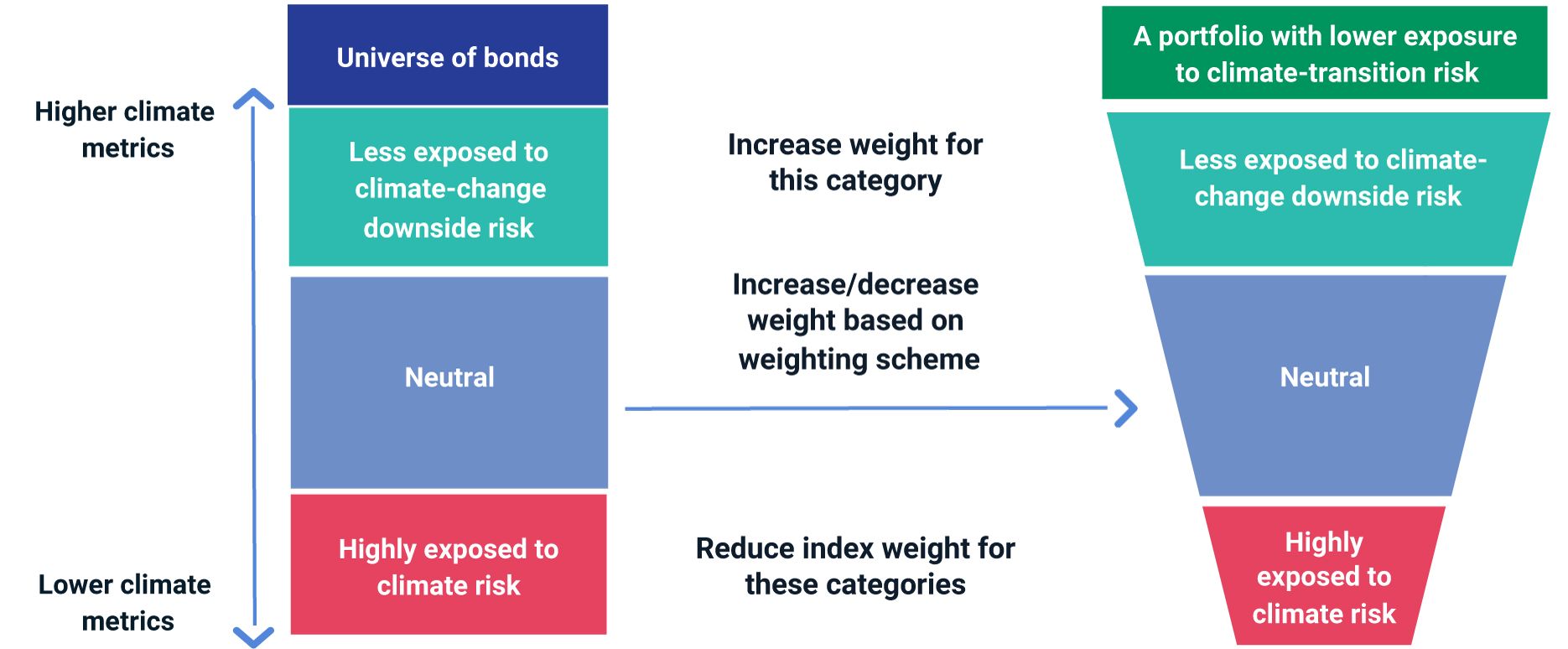 Higher climate metrics

Lower climate metrics

Universe of bonds

Less exposed to climate-change downside risk

Neutral

Highly exposed to climate risk

Increase weight for this category

Increase/decrease weight based on weighting scheme

Reduce index weight for these categories

A portfolio with lower exposure to climate-transition risk

Less exposed to climate-change downside risk

Neutral

Highly exposed to climate risk